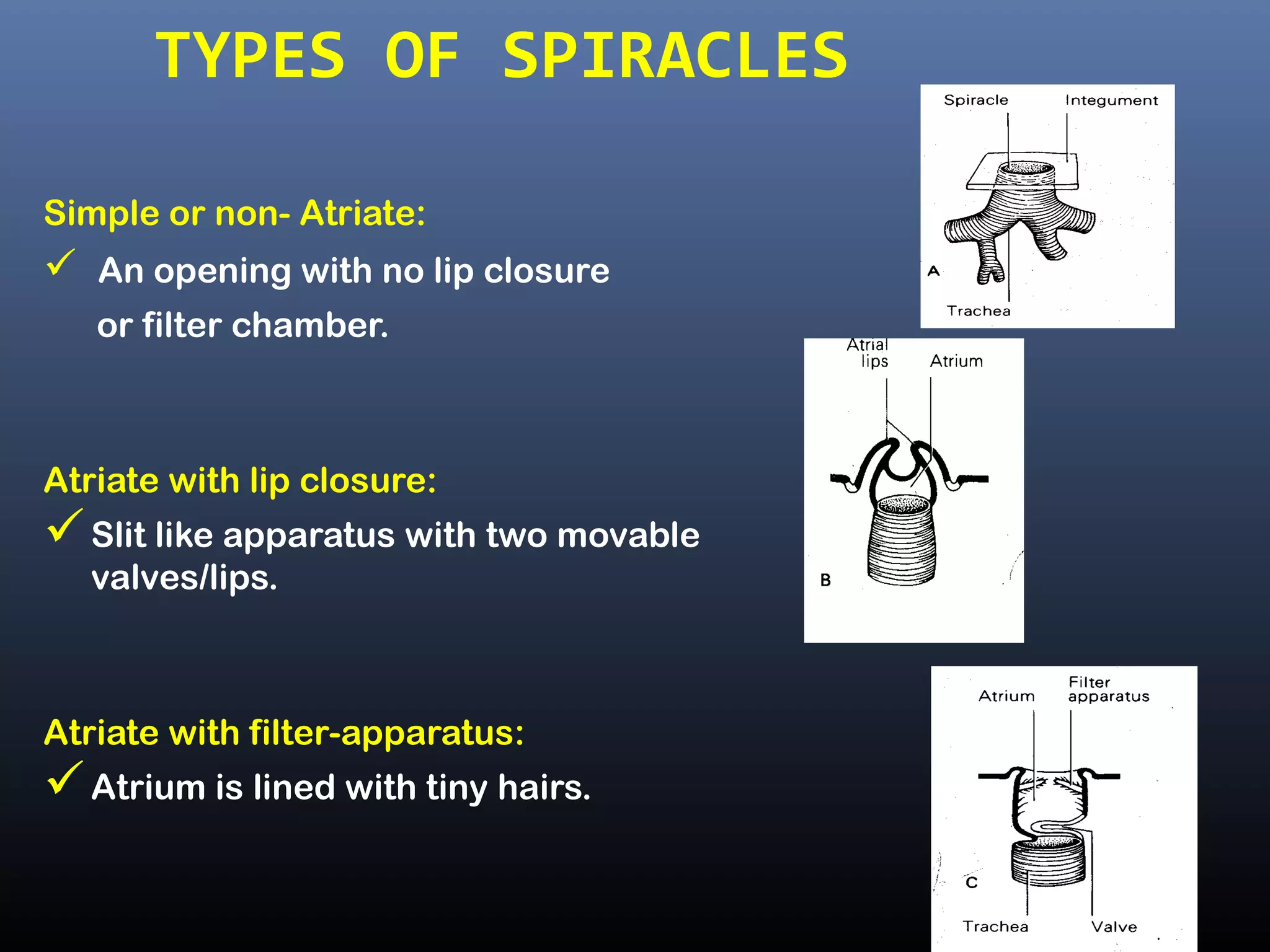 TYPES OF SPIRACLES

Simple or non- Atriate:

✓ An opening with no lip closure or filter chamber.

Atriate with lip closure:

✓ Slit like apparatus with two movable valves/lips.

Atriate with filter-apparatus:

✓ Atrium is lined with tiny hairs.

Spiracle
Integument
A
Trachea

Atrial lips
Atrium
B

Atrium
Filter apparatus
C
Trachea
Valve